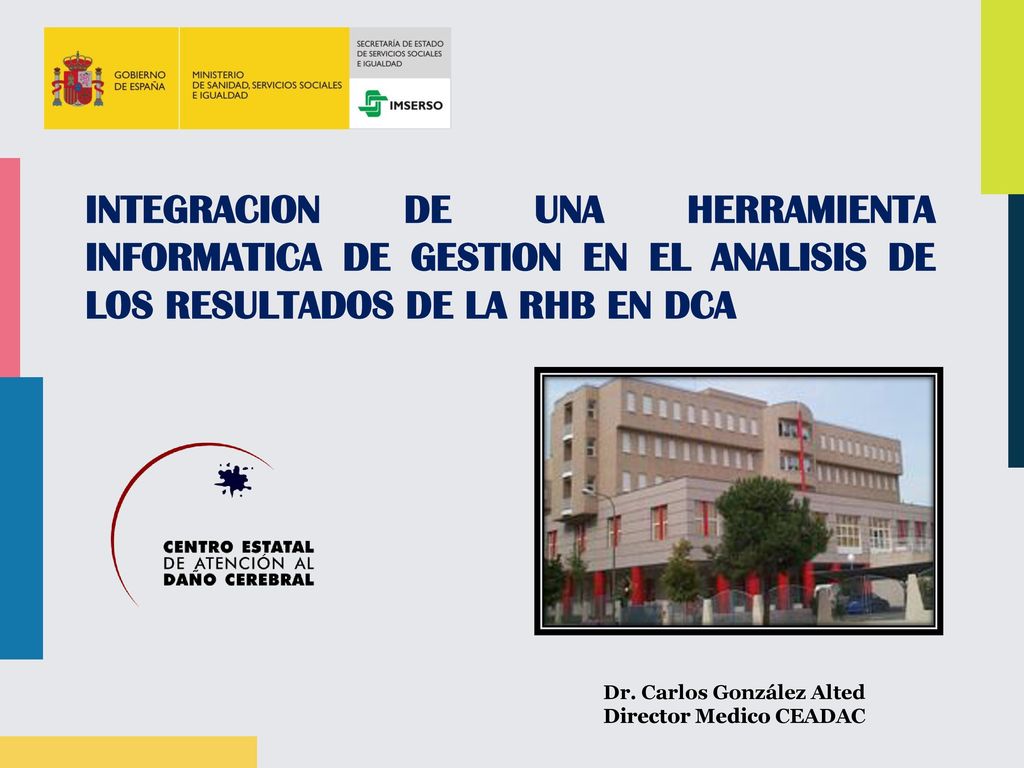 GOBIERNO DE ESPAÑA

MINISTERIO DE SANIDAD, SERVICIOS SOCIALES E IGUALDAD

SECRETARÍA DE ESTADO DE SERVICIOS SOCIALES E IGUALDAD

IMSERSO

INTEGRACION DE UNA HERRAMIENTA INFORMATICA DE GESTION EN EL ANALISIS DE LOS RESULTADOS DE LA RHB EN DCA

CENTRO ESTATAL DE ATENCIÓN AL DAÑO CEREBRAL

Dr. Carlos González Alted
Director Medico CEADAC